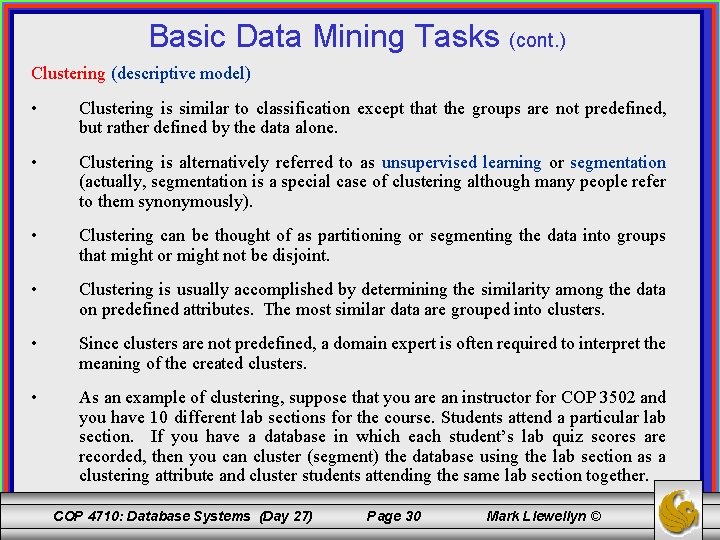 Basic Data Mining Tasks (cont.)

Clustering (descriptive model)

• Clustering is similar to classification except that the groups are not predefined, but rather defined by the data alone.

• Clustering is alternatively referred to as unsupervised learning or segmentation (actually, segmentation is a special case of clustering although many people refer to them synonymously).

• Clustering can be thought of as partitioning or segmenting the data into groups that might or might not be disjoint.

• Clustering is usually accomplished by determining the similarity among the data on predefined attributes. The most similar data are grouped into clusters.

• Since clusters are not predefined, a domain expert is often required to interpret the meaning of the created clusters.

• As an example of clustering, suppose that you are an instructor for COP 3502 and you have 10 different lab sections for the course. Students attend a particular lab section. If you have a database in which each student's lab quiz scores are recorded, then you can cluster (segment) the database using the lab section as a clustering attribute and cluster students attending the same lab section together.

COP 4710: Database Systems (Day 27) Page 30 Mark Llewellyn ©